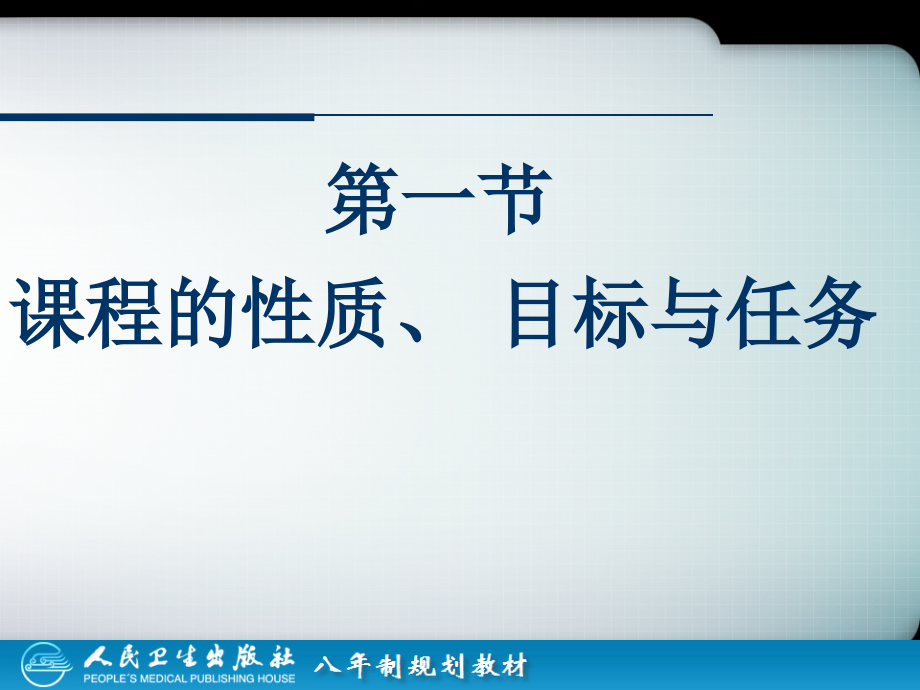 第一节
课程的性质、 目标与任务

人民卫生出版社
PEOPLE'S MEDICAL PUBLISHING HOUSE
八年制规划教材